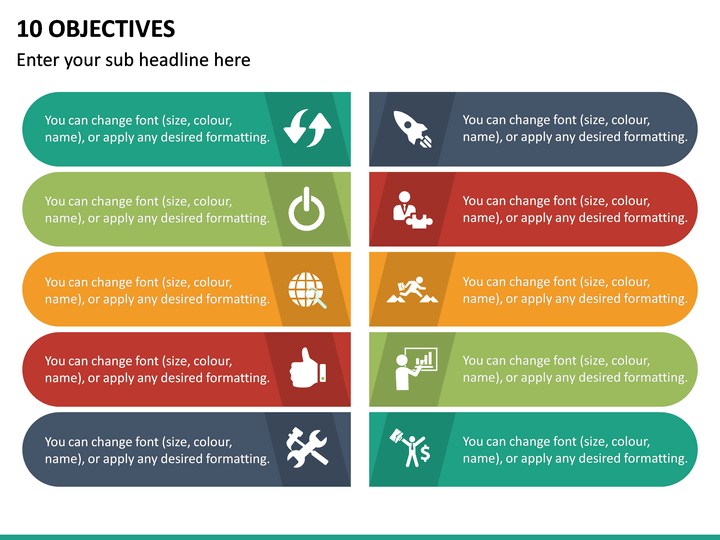 10 OBJECTIVES

Enter your sub headline here

You can change font (size, colour, name), or apply any desired formatting.

You can change font (size, colour, name), or apply any desired formatting.

You can change font (size, colour, name), or apply any desired formatting.

You can change font (size, colour, name), or apply any desired formatting.

You can change font (size, colour, name), or apply any desired formatting.

You can change font (size, colour, name), or apply any desired formatting.

You can change font (size, colour, name), or apply any desired formatting.

You can change font (size, colour, name), or apply any desired formatting.

You can change font (size, colour, name), or apply any desired formatting.

You can change font (size, colour, name), or apply any desired formatting.